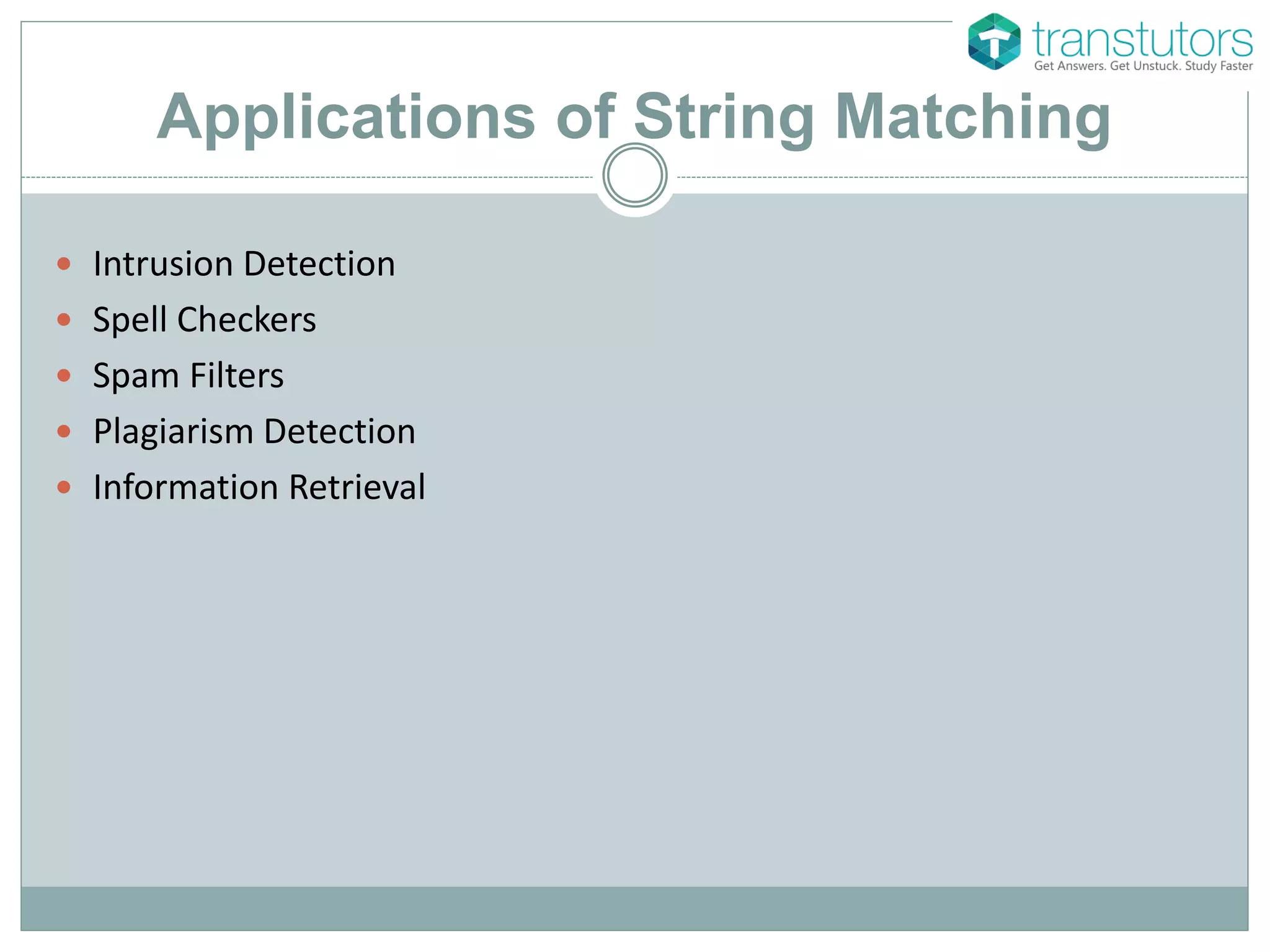 transtutors
Get Answers. Get Unstuck. Study Faster

Applications of String Matching

- Intrusion Detection
- Spell Checkers
- Spam Filters
- Plagiarism Detection
- Information Retrieval